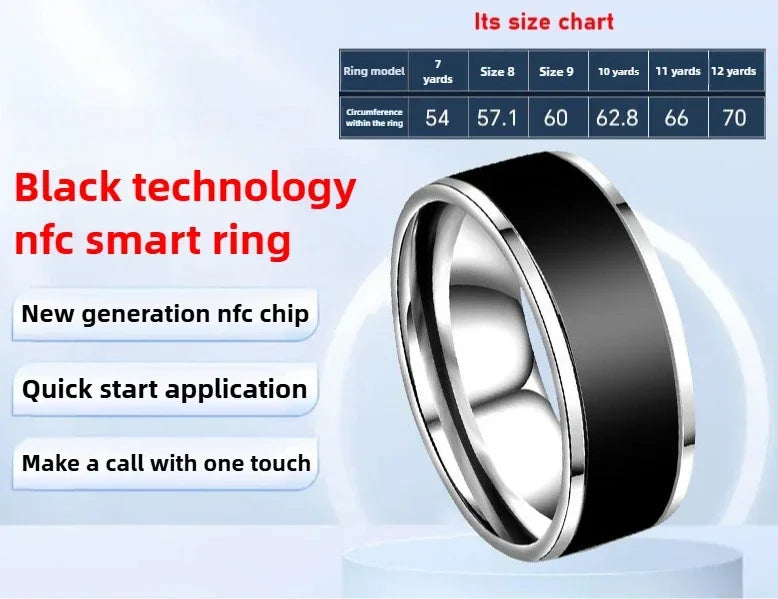 Its size chart

| Ring model | 7 yards | Size 8 | Size 9 | 10 yards | 11 yards | 12 yards |
|---|---|---|---|---|---|---|
| Circumference within the ring | 54 | 57.1 | 60 | 62.8 | 66 | 70 |

Black technology nfc smart ring

New generation nfc chip

Quick start application

Make a call with one touch